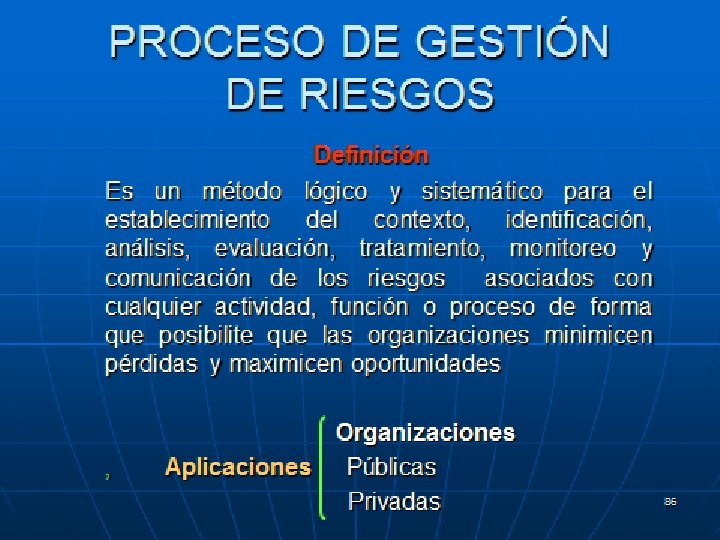 PROCESO DE GESTIÓN DE RIESGOS

Definición

Es un método lógico y sistemático para el establecimiento del contexto, identificación, análisis, evaluación, tratamiento, monitoreo y comunicación de los riesgos asociados con cualquier actividad, función o proceso de forma que posibilite que las organizaciones minimicen pérdidas y maximicen oportunidades

Aplicaciones

Organizaciones
Públicas
Privadas

86